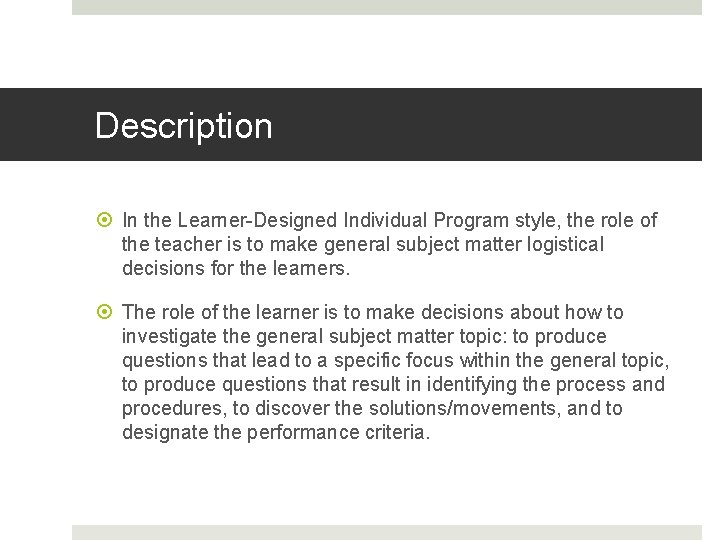 Description

In the Learner-Designed Individual Program style, the role of the teacher is to make general subject matter logistical decisions for the learners.

The role of the learner is to make decisions about how to investigate the general subject matter topic: to produce questions that lead to a specific focus within the general topic, to produce questions that result in identifying the process and procedures, to discover the solutions/movements, and to designate the performance criteria.